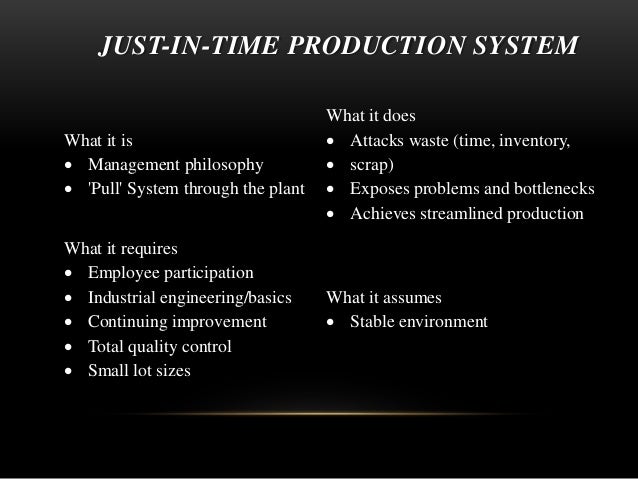 JUST-IN-TIME PRODUCTION SYSTEM

What it is
• Management philosophy
• 'Pull' System through the plant

What it requires
• Employee participation
• Industrial engineering/basics
• Continuing improvement
• Total quality control
• Small lot sizes

What it does
• Attacks waste (time, inventory,
• scrap)
• Exposes problems and bottlenecks
• Achieves streamlined production

What it assumes
• Stable environment